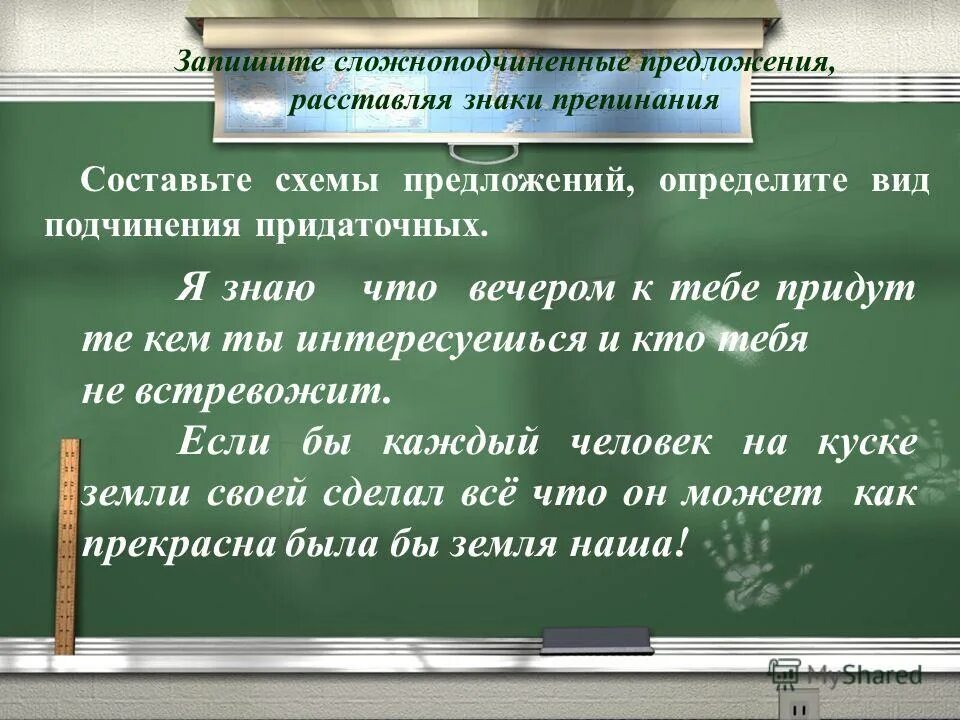 Запишите сложноподчиненные предложения, расставляя знаки препинания

Составьте схемы предложений, определите вид подчинения придаточных.

Я знаю что вечером к тебе придут те кем ты интересуешься и кто тебя не встревожит.

Если бы каждый человек на куске земли своей сделал всё что он может как прекрасна была бы земля наша!

MyShared